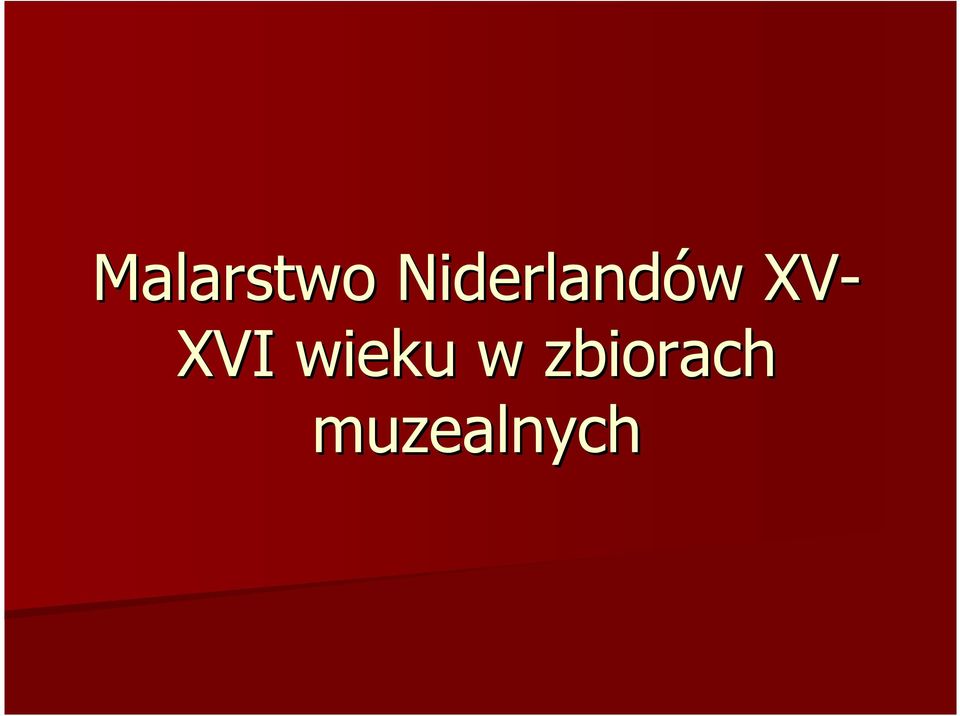 Malarstwo Niderlandów XV-XVI wieku w zbiorach muzealnych